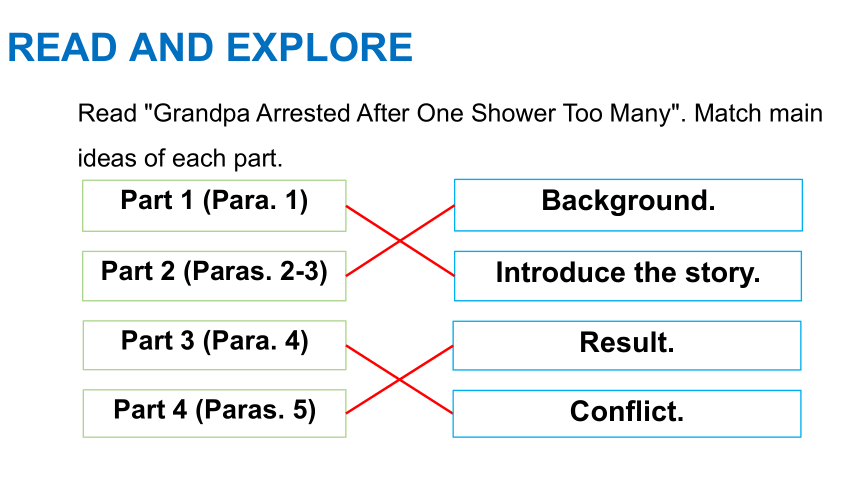 READ AND EXPLORE

Read "Grandpa Arrested After One Shower Too Many". Match main ideas of each part.

Part 1 (Para. 1)

Part 2 (Paras. 2-3)

Part 3 (Para. 4)

Part 4 (Paras. 5)

Background.

Introduce the story.

Result.

Conflict.